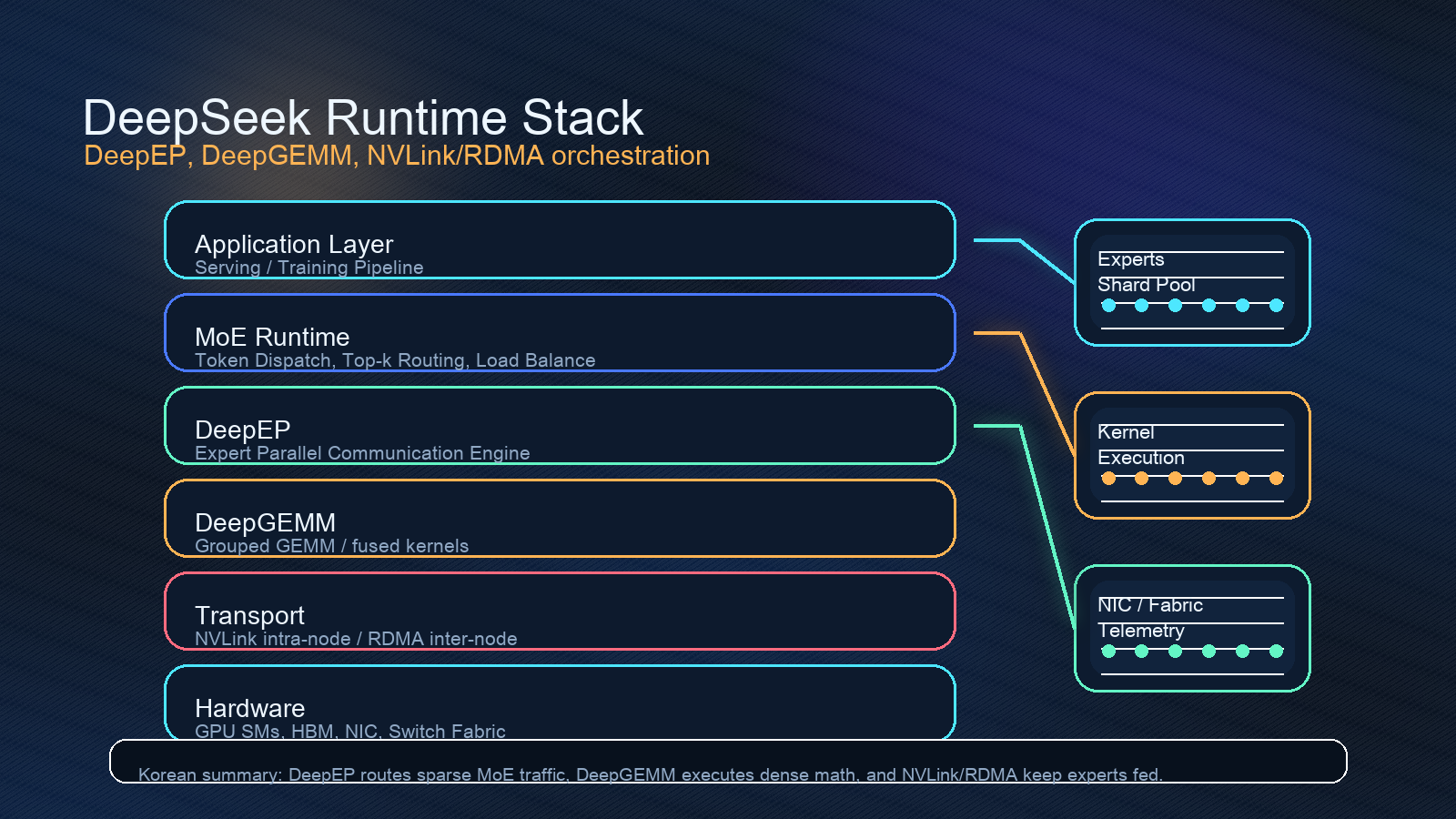 DeepSeek Runtime Stack
DeepEP, DeepGEMM, NVLink/RDMA orchestration

Application Layer
Serving / Training Pipeline

MoE Runtime
Token Dispatch, Top-k Routing, Load Balance

DeepEP
Expert Parallel Communication Engine

DeepGEMM
Grouped GEMM / fused kernels

Transport
NVLink intra-node / RDMA inter-node

Hardware
GPU SMs, HBM, NIC, Switch Fabric

Experts
Shard Pool

Kernel
Execution

NIC / Fabric
Telemetry

Korean summary: DeepEP routes sparse MoE traffic, DeepGEMM executes dense math, and NVLink/RDMA keep experts fed.